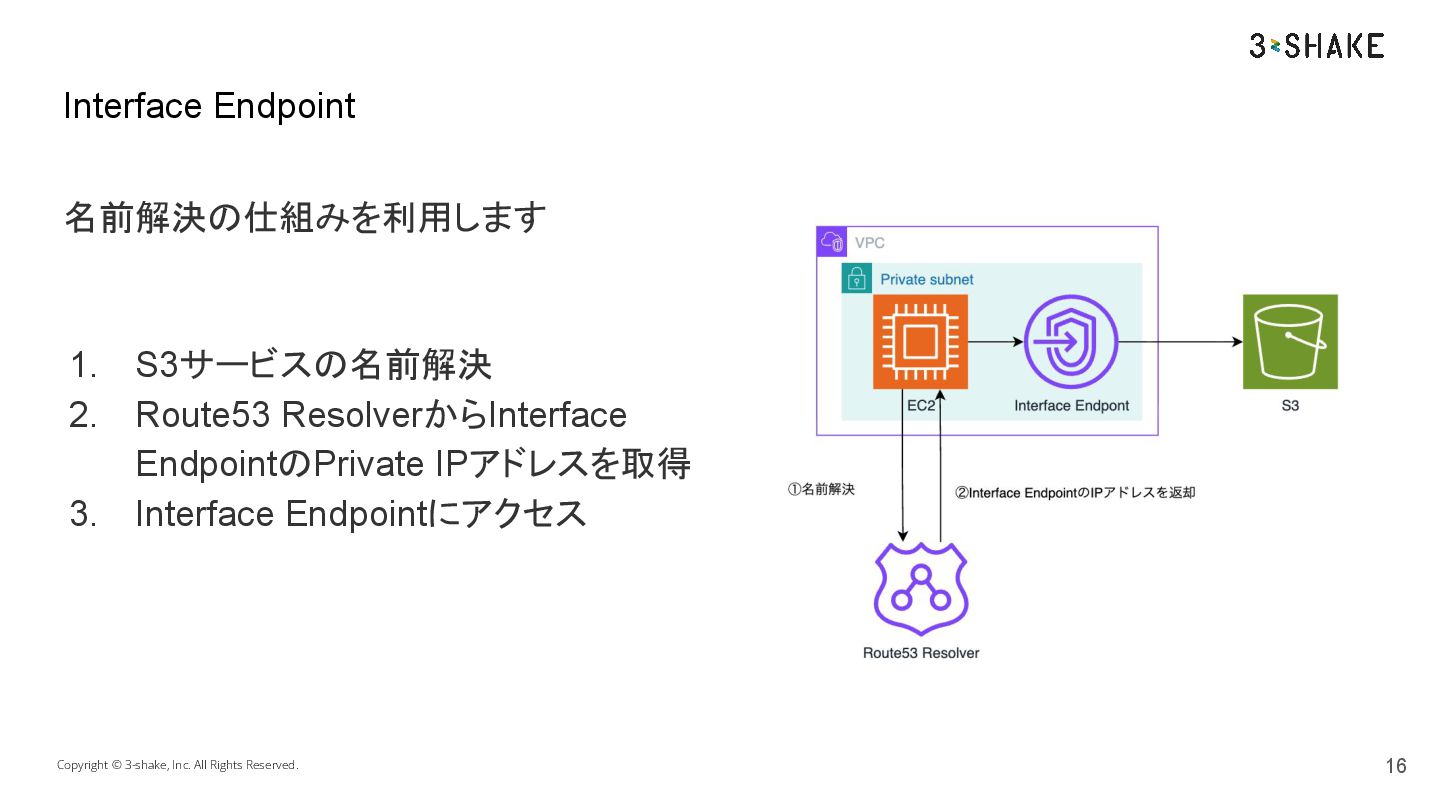 3-SHAKE

Interface Endpoint

名前解決の仕組みを利用します

1. S3サービスの名前解決
2. Route53 ResolverからInterface EndpointのPrivate IPアドレスを取得
3. Interface Endpointにアクセス

VPC
Private subnet
EC2
Interface Endpont
S3
①名前解決
②Interface EndpointのIPアドレスを返却
Route53 Resolver

Copyright © 3-shake, Inc. All Rights Reserved.

16